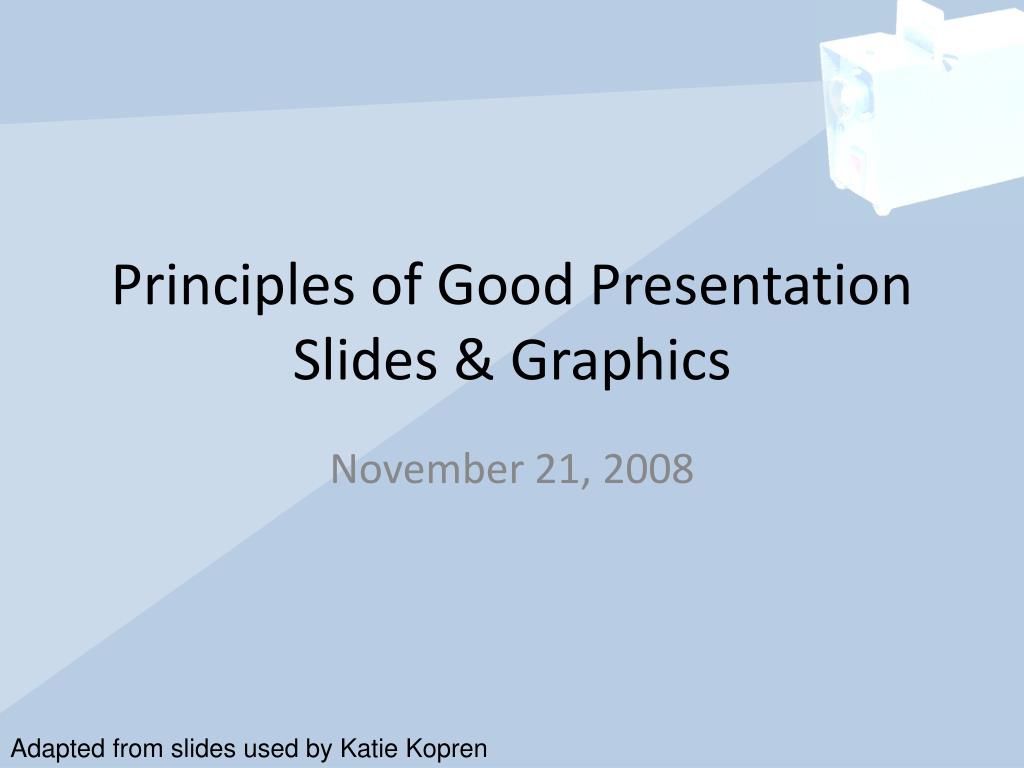 Principles of Good Presentation Slides & Graphics

November 21, 2008

Adapted from slides used by Katie Kopren